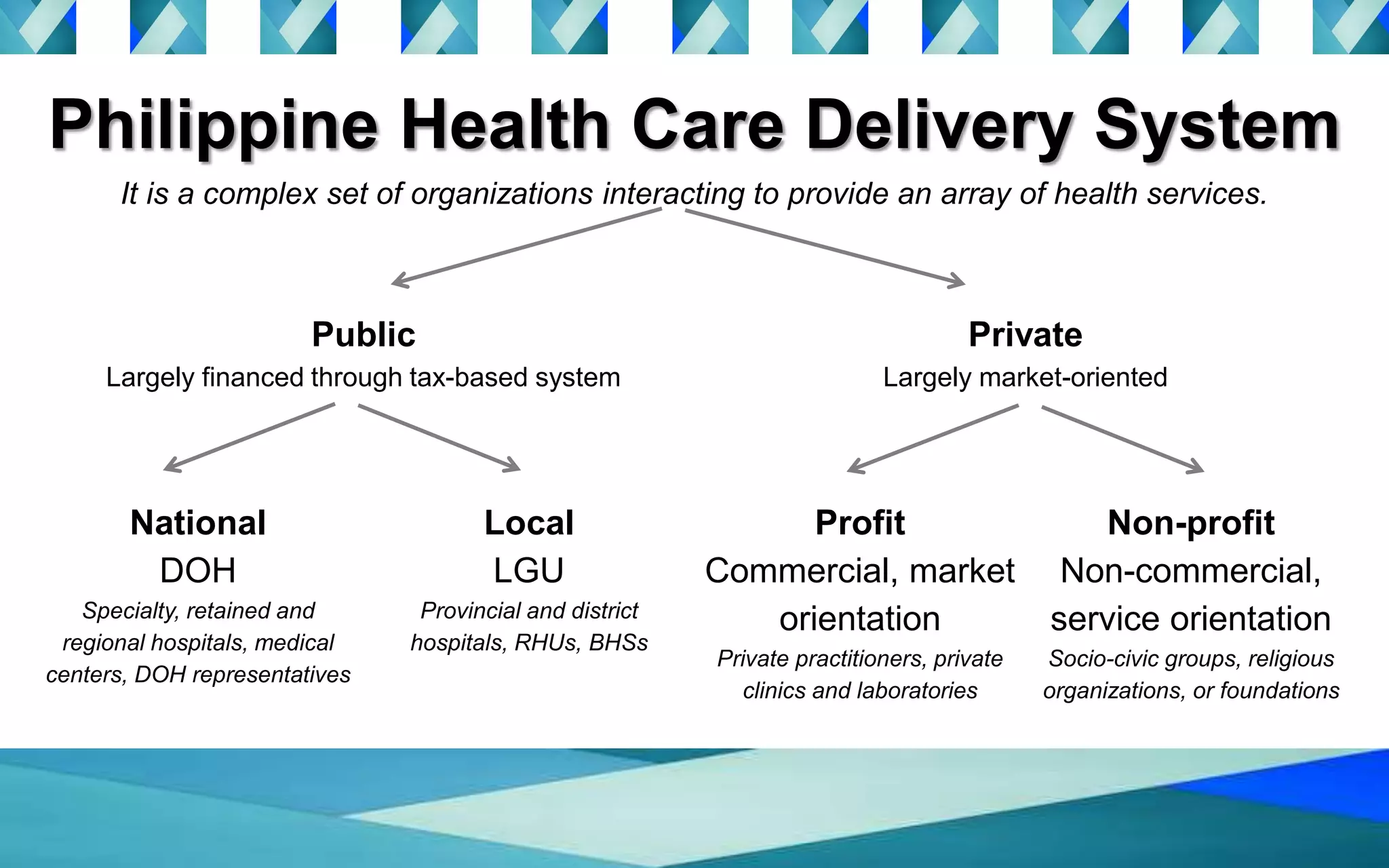 Philippine Health Care Delivery System

It is a complex set of organizations interacting to provide an array of health services.

Public
Largely financed through tax-based system

Private
Largely market-oriented

National
DOH
Specialty, retained and regional hospitals, medical centers, DOH representatives

Local
LGU
Provincial and district hospitals, RHUs, BHSs

Profit
Commercial, market orientation
Private practitioners, private clinics and laboratories

Non-profit
Non-commercial, service orientation
Socio-civic groups, religious organizations, or foundations